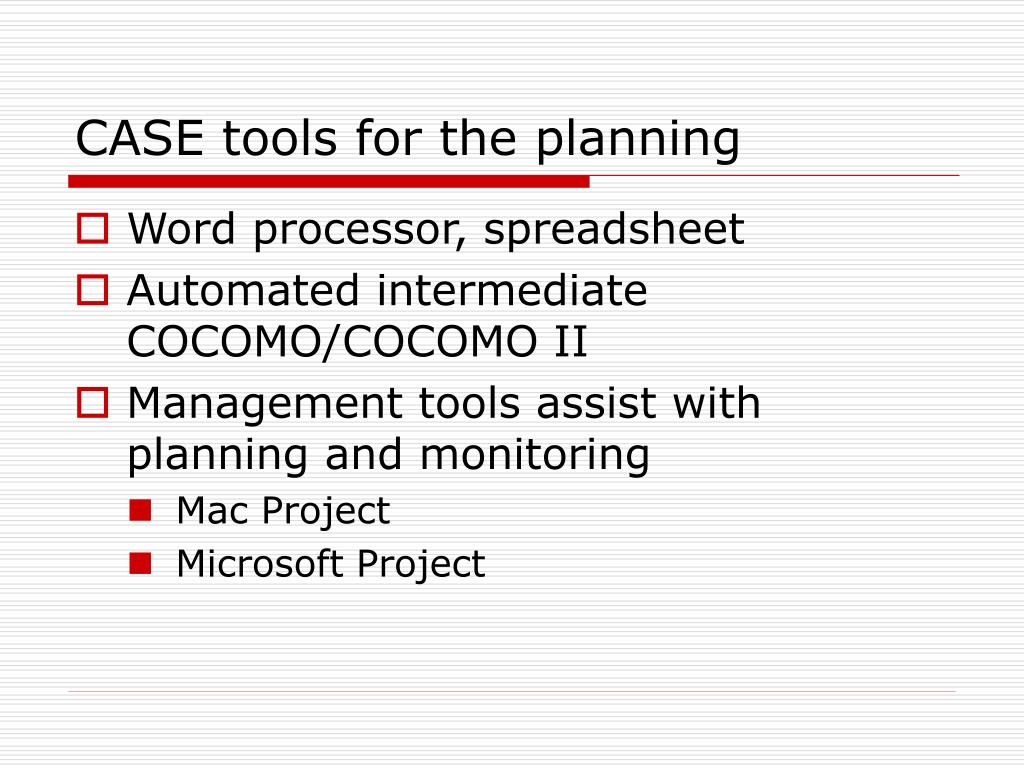 CASE tools for the planning

Word processor, spreadsheet

Automated intermediate COCOMO/COCOMO II

Management tools assist with planning and monitoring

Mac Project

Microsoft Project